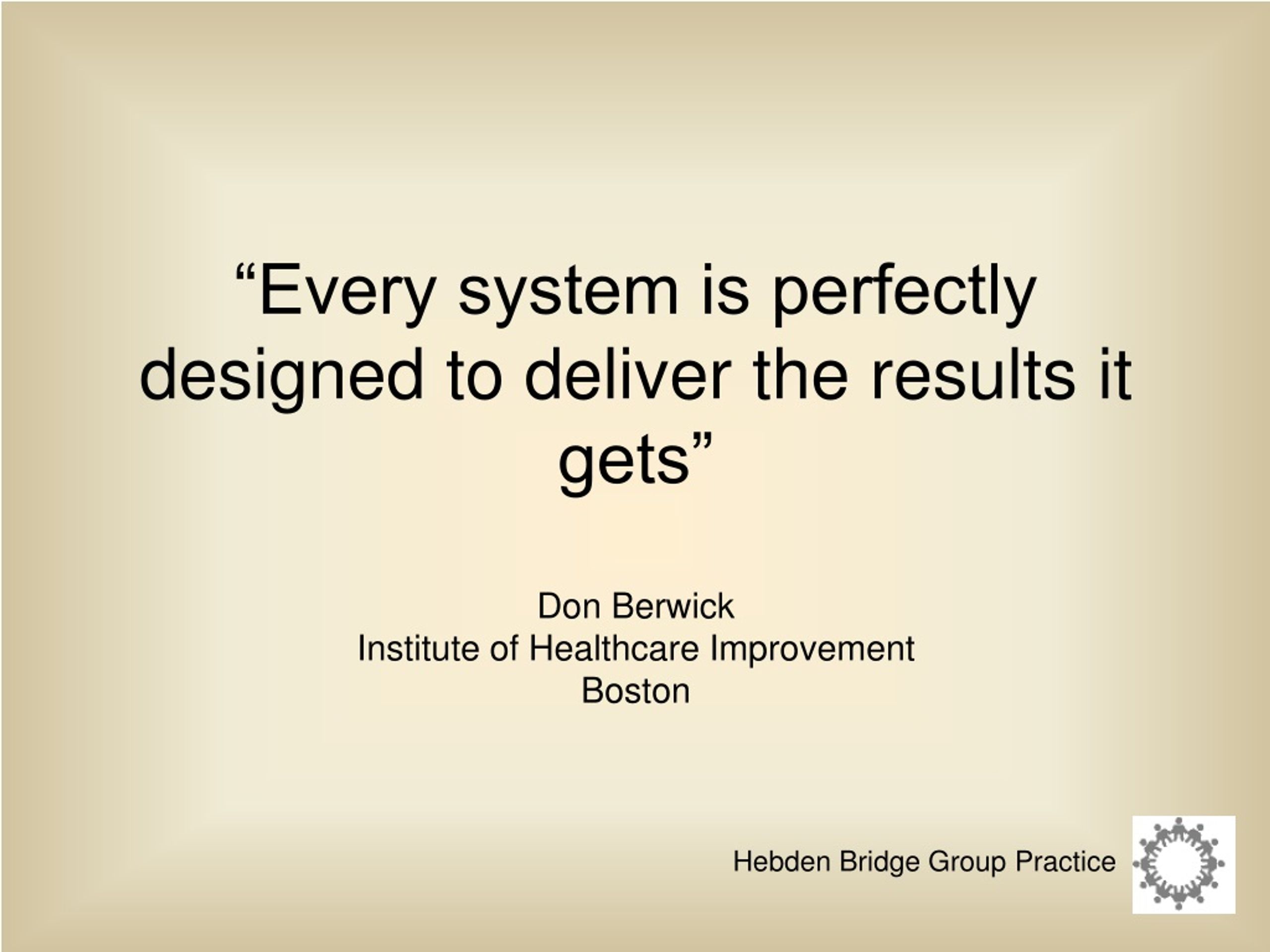 “Every system is perfectly designed to deliver the results it gets”

Don Berwick
Institute of Healthcare Improvement
Boston

Hebden Bridge Group Practice